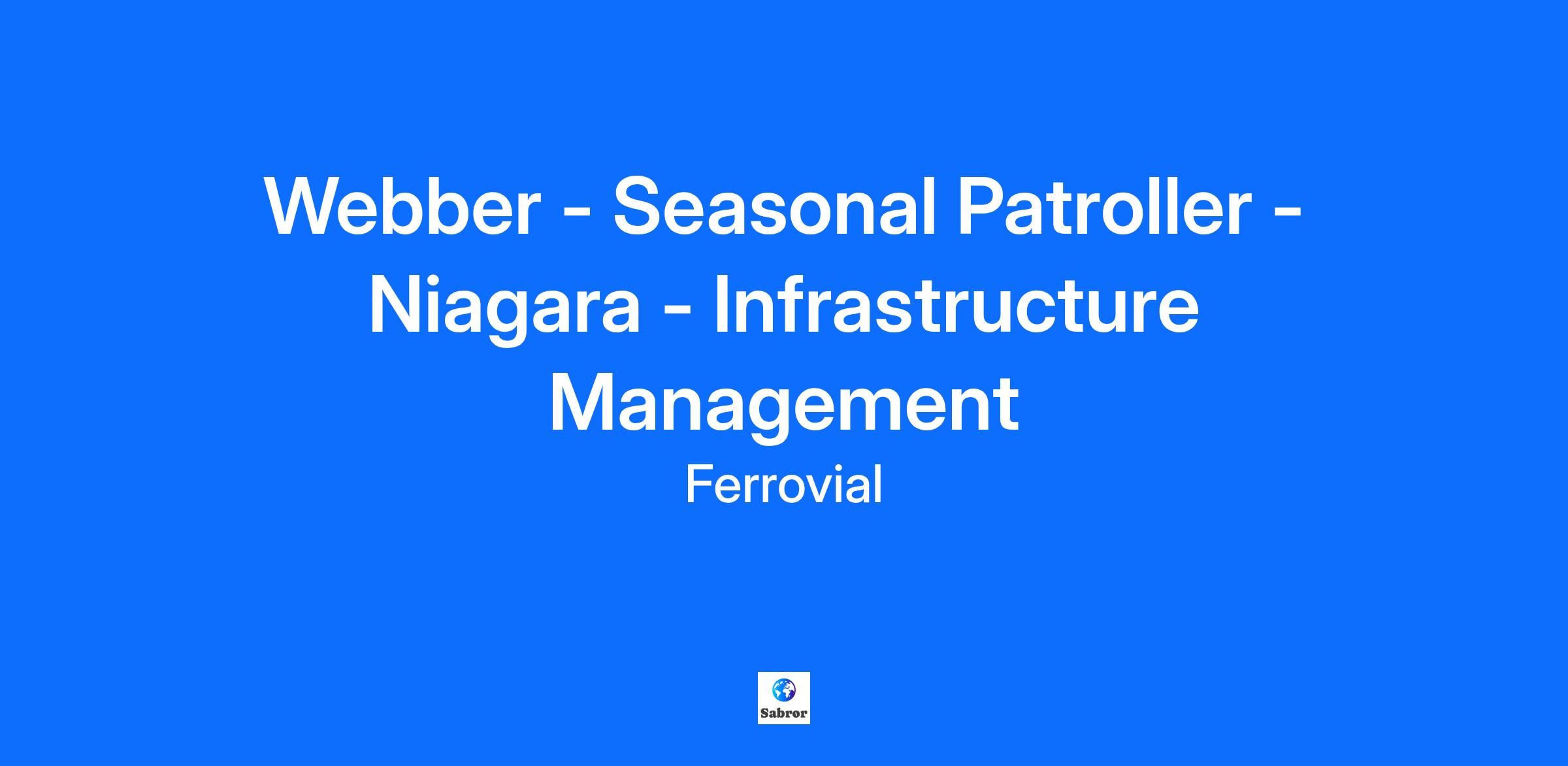 Webber - Seasonal Patroller - Niagara - Infrastructure Management

Ferrovial

Sabror